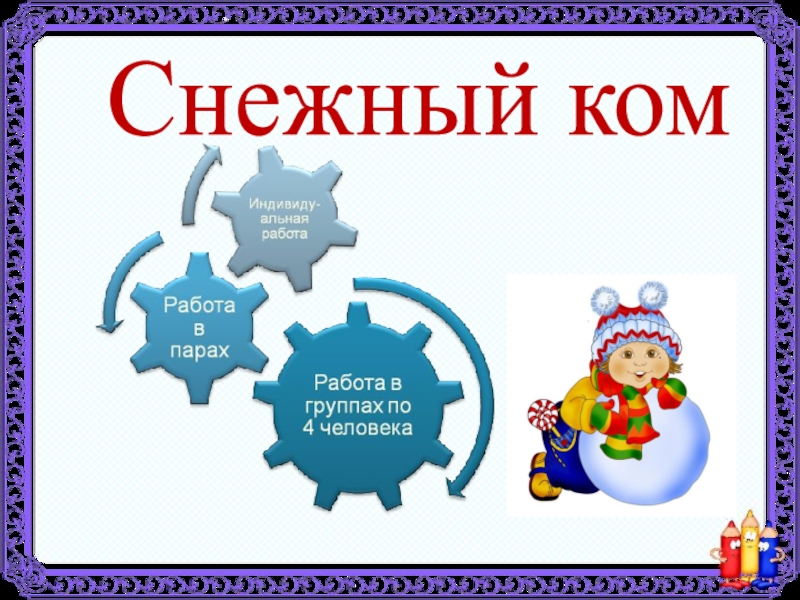 Снежный ком

Индивидуальная работа

Работа в парах

Работа в группах по 4 человека